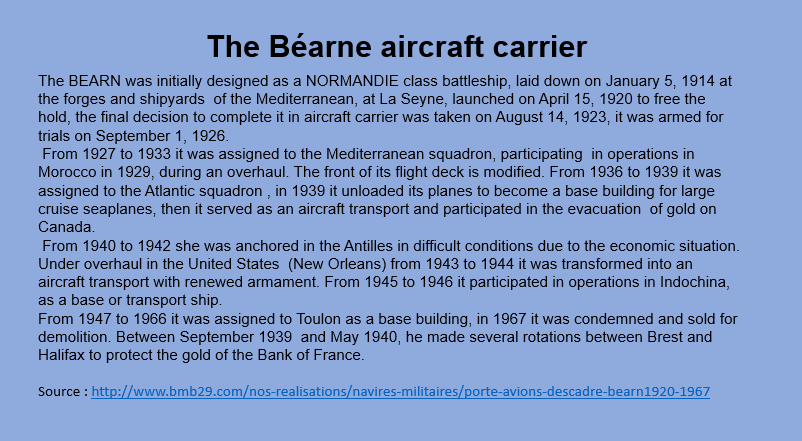 The Béarne aircraft carrier

The BEARN was initially designed as a NORMANDIE class battleship, laid down on January 5, 1914 at the forges and shipyards of the Mediterranean, at La Seyne, launched on April 15, 1920 to free the hold, the final decision to complete it in aircraft carrier was taken on August 14, 1923, it was armed for trials on September 1, 1926.

From 1927 to 1933 it was assigned to the Mediterranean squadron, participating in operations in Morocco in 1929, during an overhaul. The front of its flight deck is modified. From 1936 to 1939 it was assigned to the Atlantic squadron , in 1939 it unloaded its planes to become a base building for large cruise seaplanes, then it served as an aircraft transport and participated in the evacuation of gold on Canada.

From 1940 to 1942 she was anchored in the Antilles in difficult conditions due to the economic situation. Under overhaul in the United States (New Orleans) from 1943 to 1944 it was transformed into an aircraft transport with renewed armament. From 1945 to 1946 it participated in operations in Indochina, as a base or transport ship.

From 1947 to 1966 it was assigned to Toulon as a base building, in 1967 it was condemned and sold for demolition. Between September 1939 and May 1940, he made several rotations between Brest and Halifax to protect the gold of the Bank of France.

Source : http://www.bmb29.com/nos-realisations/navires-militaires/porte-avions-descadre-bearn1920-1967